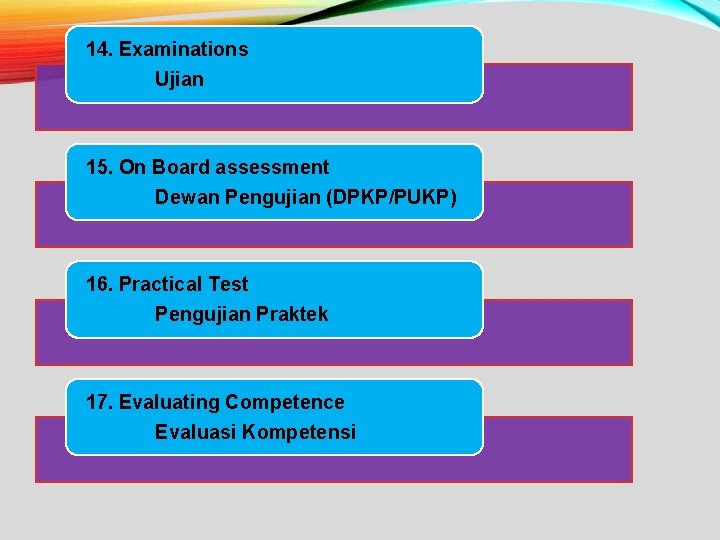 14. Examinations
Ujian

15. On Board assessment
Dewan Pengujian (DPKP/PUKP)

16. Practical Test
Pengujian Praktek

17. Evaluating Competence
Evaluasi Kompetensi